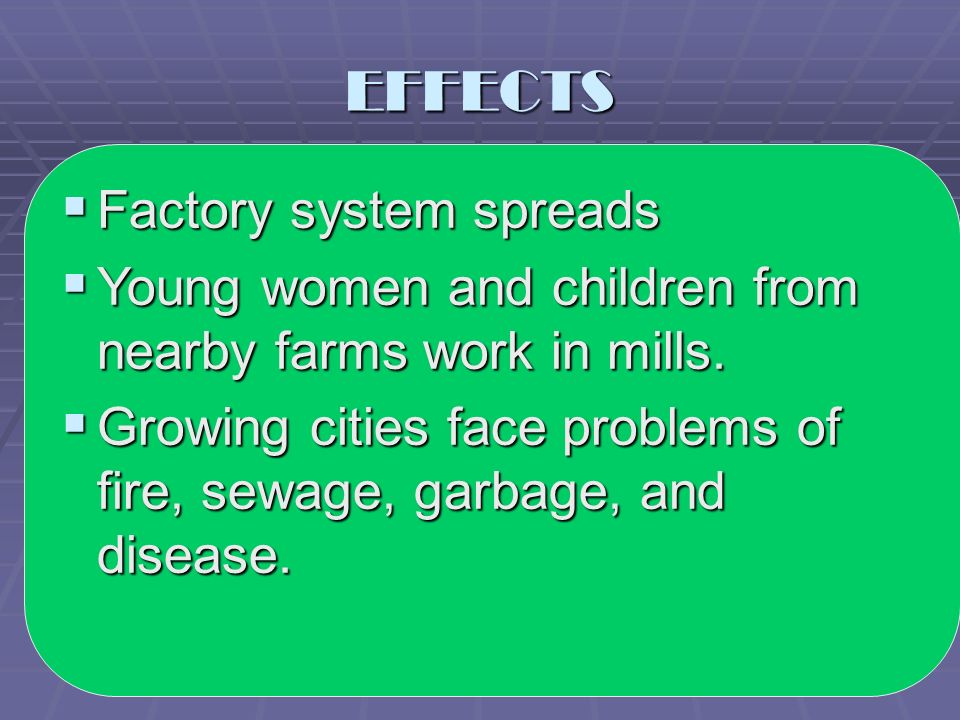 EFFECTS

▪ Factory system spreads

▪ Young women and children from nearby farms work in mills.

▪ Growing cities face problems of fire, sewage, garbage, and disease.